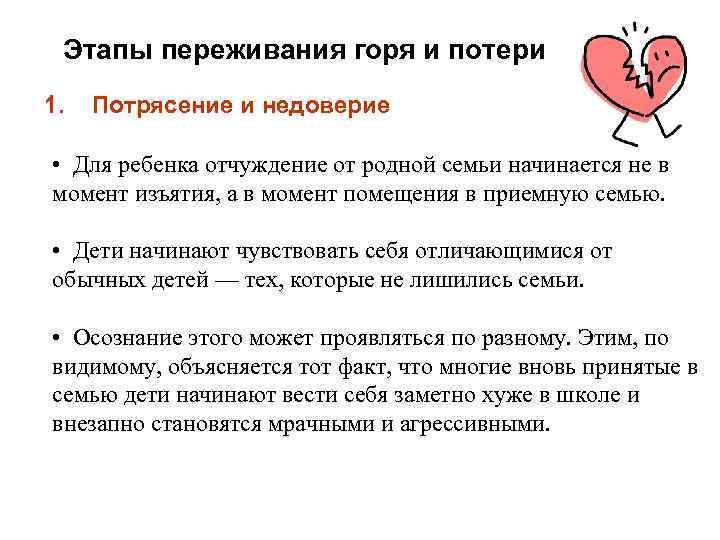 Этапы переживания горя и потери

1. Потрясение и недоверие

• Для ребенка отчуждение от родной семьи начинается не в момент изъятия, а в момент помещения в приемную семью.

• Дети начинают чувствовать себя отличающимися от обычных детей — тех, которые не лишились семьи.

• Осознание этого может проявляться по разному. Этим, по видимому, объясняется тот факт, что многие вновь принятые в семью дети начинают вести себя заметно хуже в школе и внезапно становятся мрачными и агрессивными.